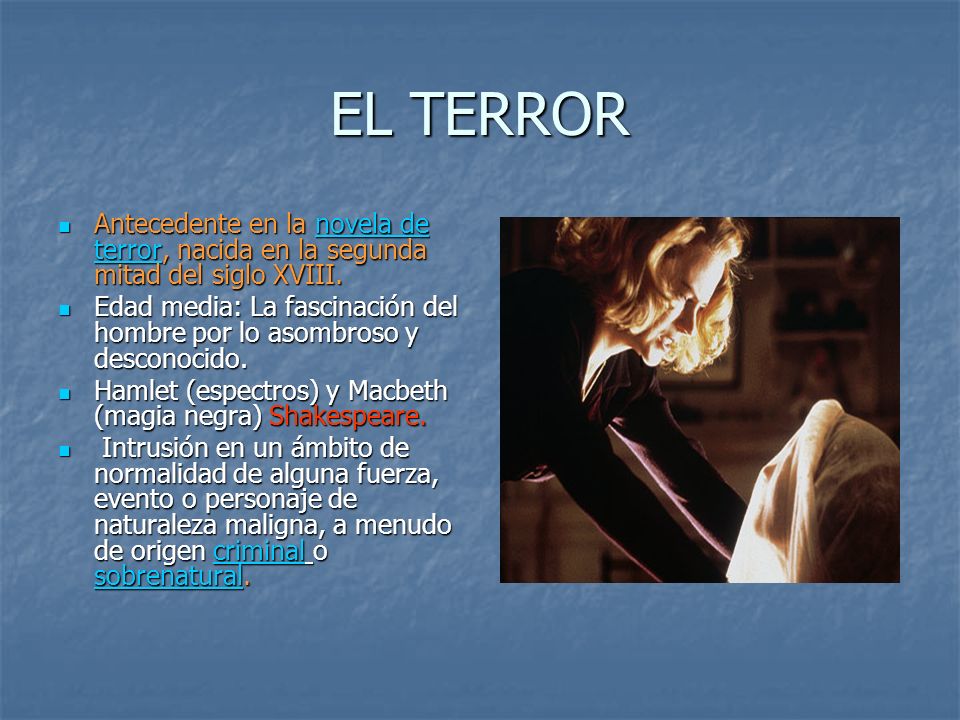 EL TERROR

- Antecedente en la novela de terror, nacida en la segunda mitad del siglo XVIII.
- Edad media: La fascinación del hombre por lo asombroso y desconocido.
- Hamlet (espectros) y Macbeth (magia negra) Shakespeare.
- Intrusión en un ámbito de normalidad de alguna fuerza, evento o personaje de naturaleza maligna, a menudo de origen criminal o sobrenatural.